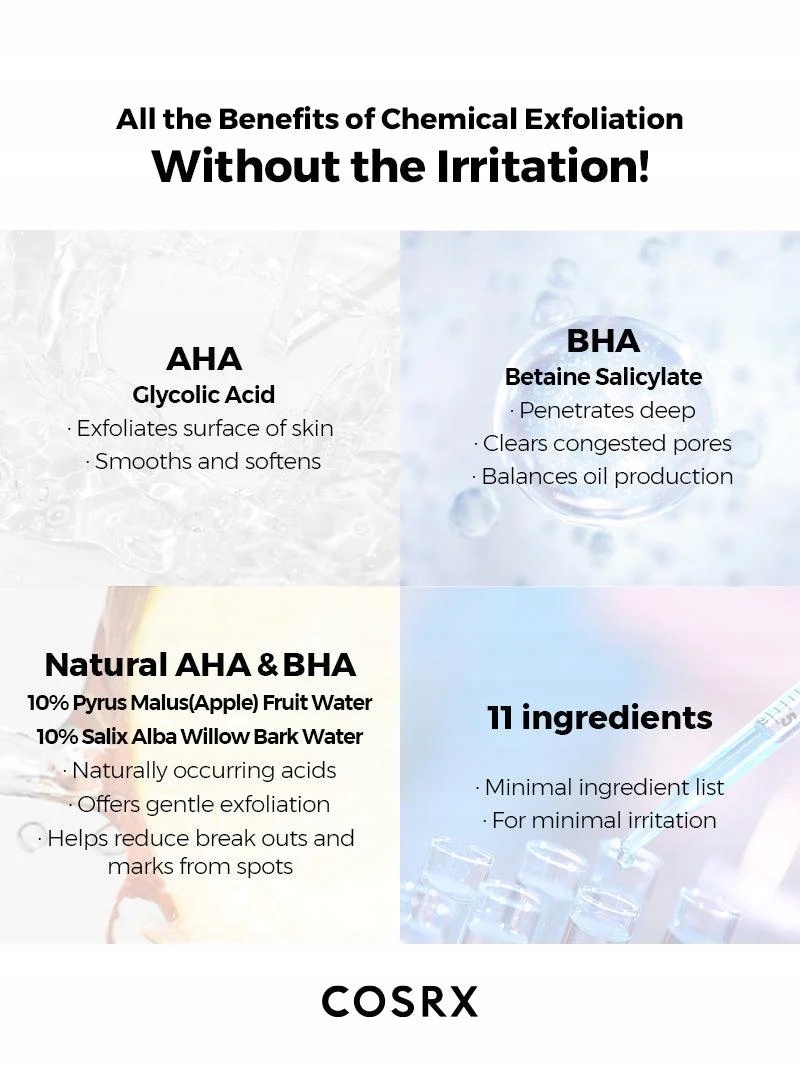 All the Benefits of Chemical Exfoliation
Without the Irritation!

AHA
Glycolic Acid
· Exfoliates surface of skin
· Smooths and softens

BHA
Betaine Salicylate
· Penetrates deep
· Clears congested pores
· Balances oil production

Natural AHA & BHA
10% Pyrus Malus(Apple) Fruit Water
10% Salix Alba Willow Bark Water
· Naturally occurring acids
· Offers gentle exfoliation
· Helps reduce break outs and marks from spots

11 ingredients
· Minimal ingredient list
· For minimal irritation

COSRX